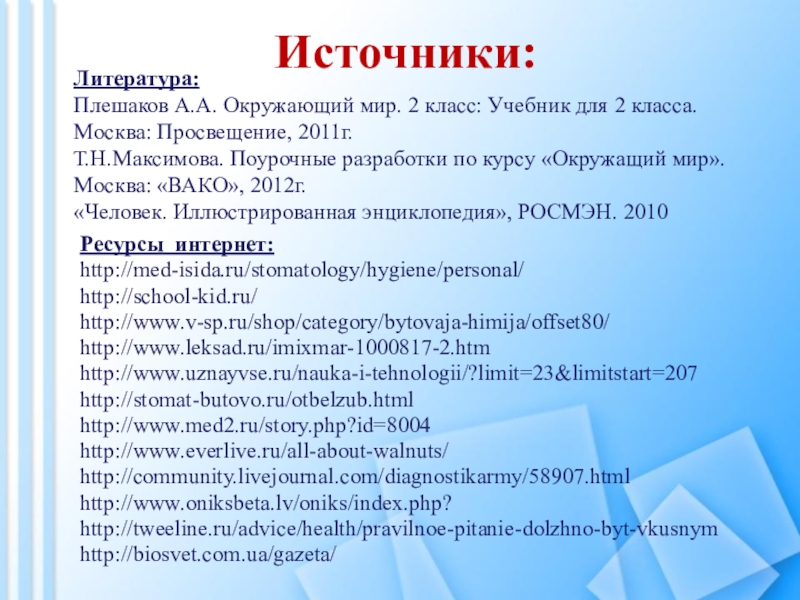 Источники:

Литература:
Плешаков А.А. Окружающий мир. 2 класс: Учебник для 2 класса. Москва: Просвещение, 2011г.
Т.Н.Максимова. Поурочные разработки по курсу «Окружащий мир». Москва: «ВАКО», 2012г.
«Человек. Иллюстрированная энциклопедия», РОСМЭН. 2010

Ресурсы интернет:
http://med-isida.ru/stomatology/hygiene/personal/
http://school-kid.ru/
http://www.v-sp.ru/shop/category/bytovaja-himija/offset80/
http://www.leksad.ru/imixmar-1000817-2.htm
http://www.uznayvse.ru/nauka-i-tehnologii/?limit=23&limitstart=207
http://stomat-butovo.ru/otbelzub.html
http://www.med2.ru/story.php?id=8004
http://www.everlive.ru/all-about-walnuts/
http://community.livejournal.com/diagnostikarmy/58907.html
http://www.oniksbeta.lv/oniks/index.php?
http://tweeline.ru/advice/health/pravilnoe-pitanie-dolzhno-byt-vkusnym
http://biosvet.com.ua/gazeta/